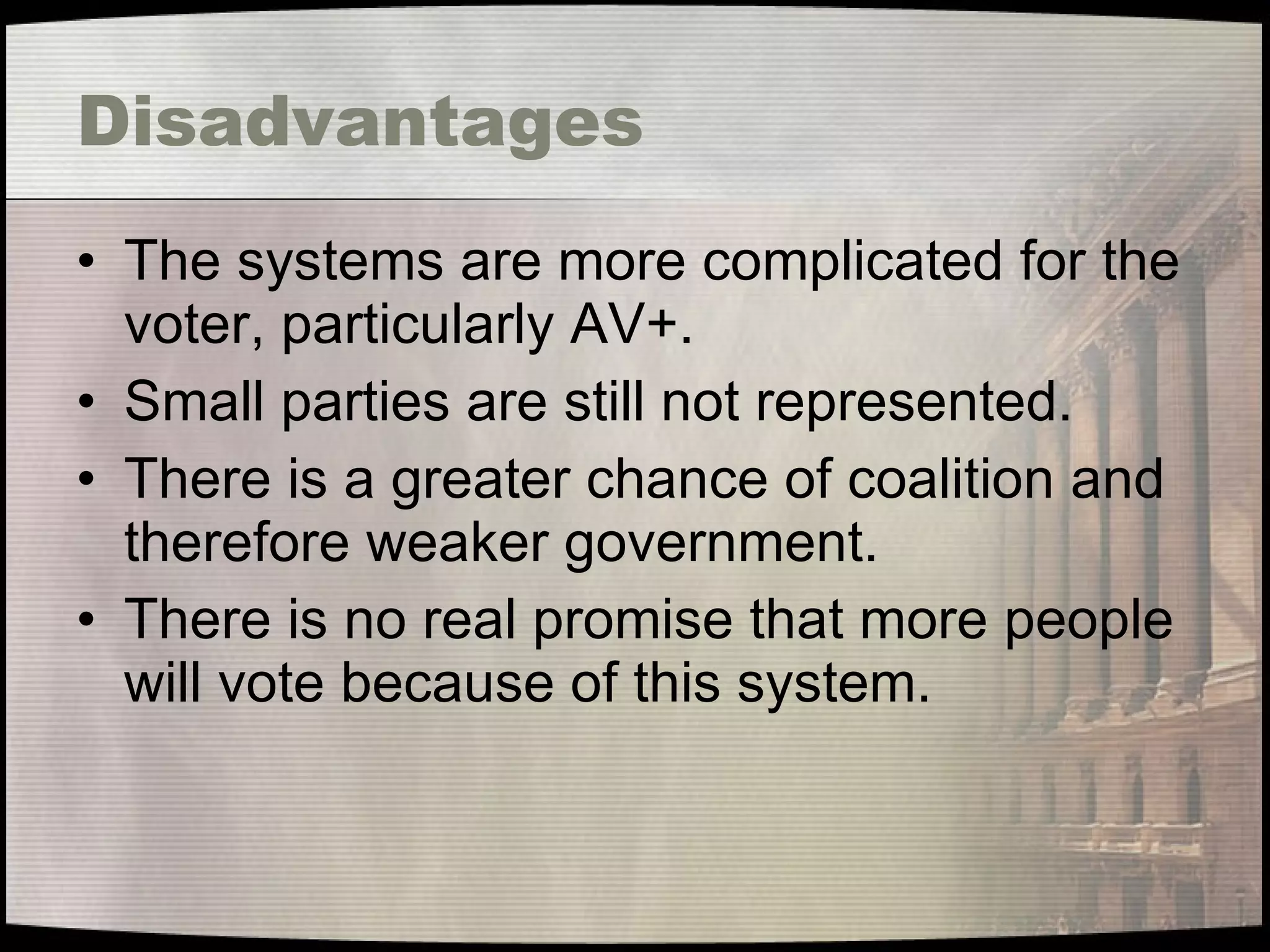 Disadvantages

• The systems are more complicated for the voter, particularly AV+.
• Small parties are still not represented.
• There is a greater chance of coalition and therefore weaker government.
• There is no real promise that more people will vote because of this system.